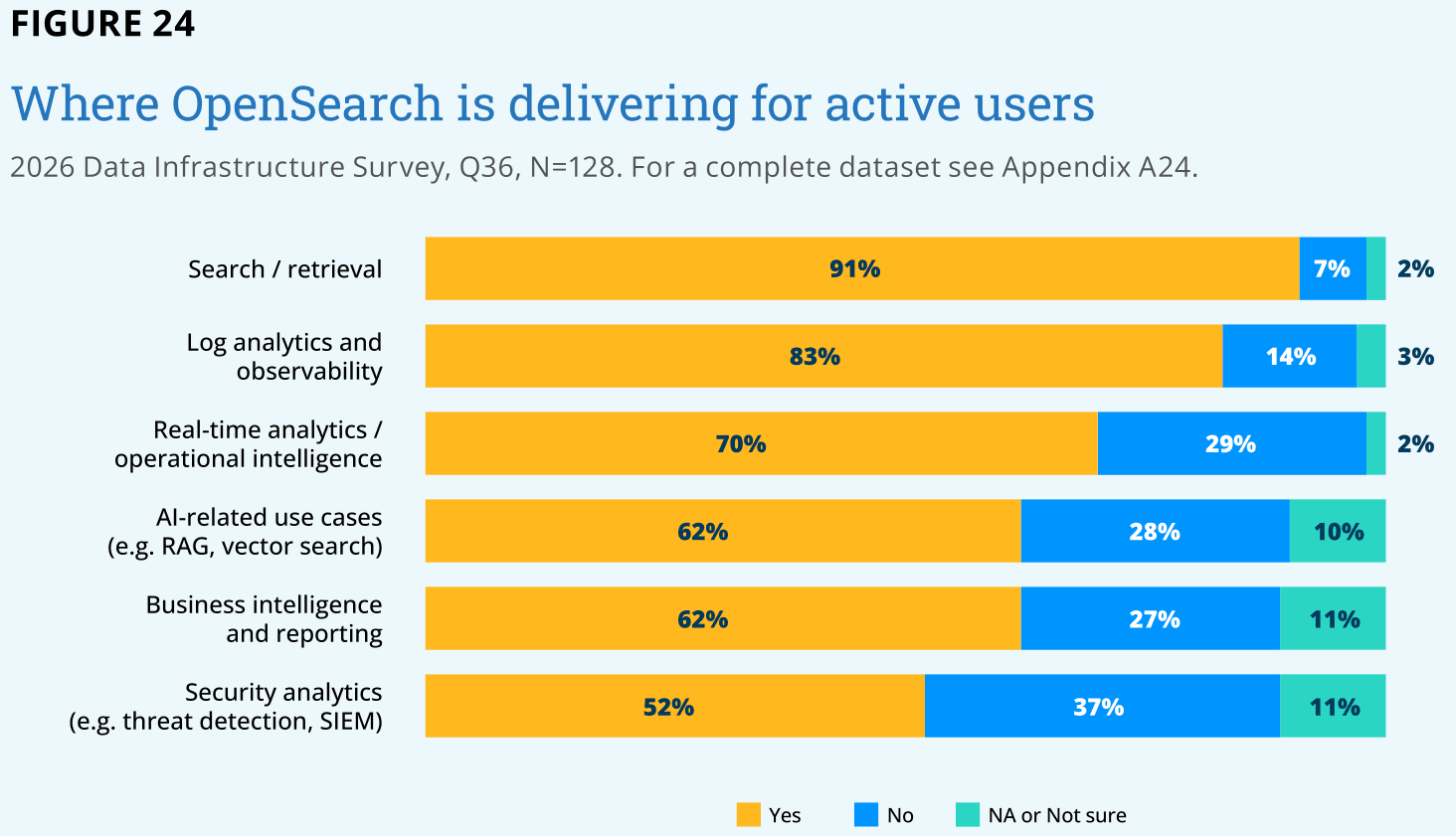 FIGURE 24

Where OpenSearch is delivering for active users

2026 Data Infrastructure Survey, Q36, N=128. For a complete dataset see Appendix A24.

Search / retrieval 91% 7% 2%

Log analytics and observability 83% 14% 3%

Real-time analytics / operational intelligence 70% 29% 2%

AI-related use cases (e.g. RAG, vector search) 62% 28% 10%

Business intelligence and reporting 62% 27% 11%

Security analytics (e.g. threat detection, SIEM) 52% 37% 11%

Yes No NA or Not sure